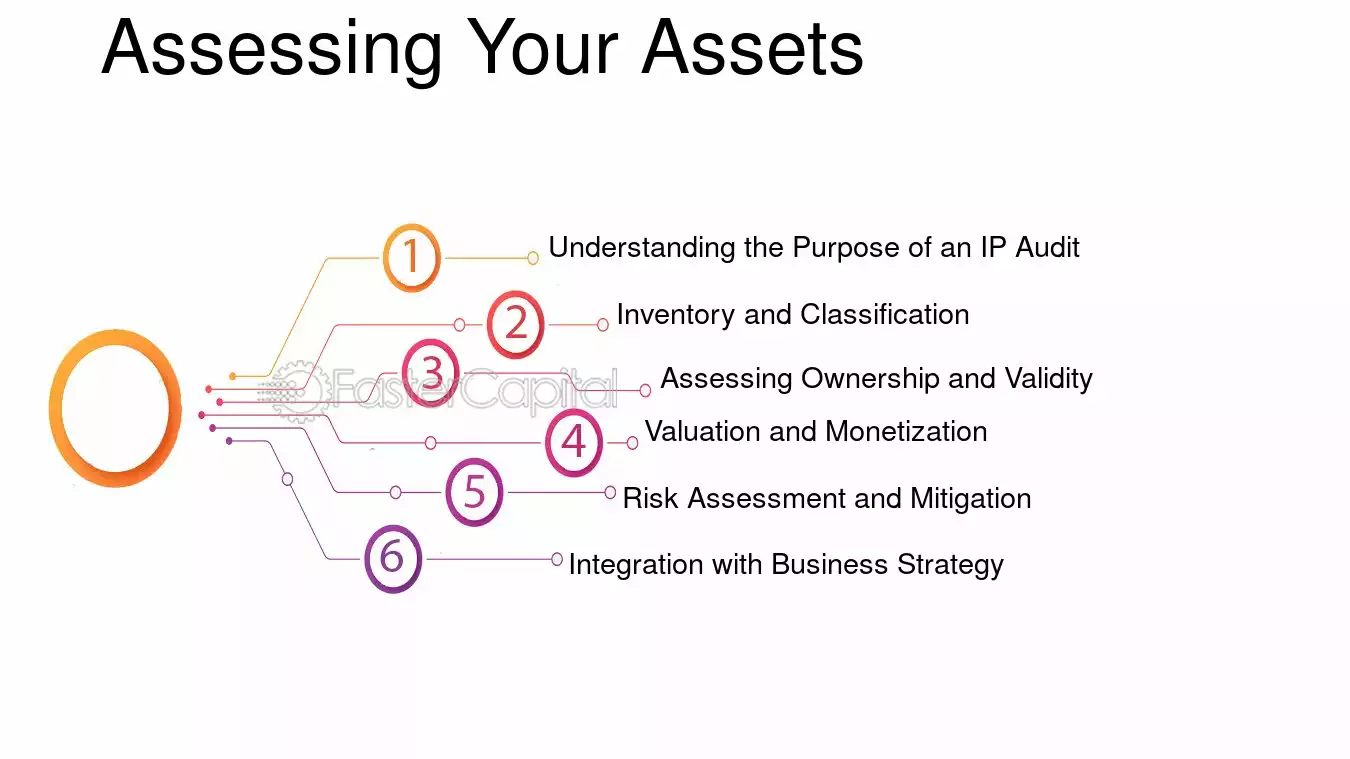 Assessing Your Assets

1 Understanding the Purpose of an IP Audit

2 Inventory and Classification

3 Assessing Ownership and Validity

4 Valuation and Monetization

5 Risk Assessment and Mitigation

6 Integration with Business Strategy

FasterCapital